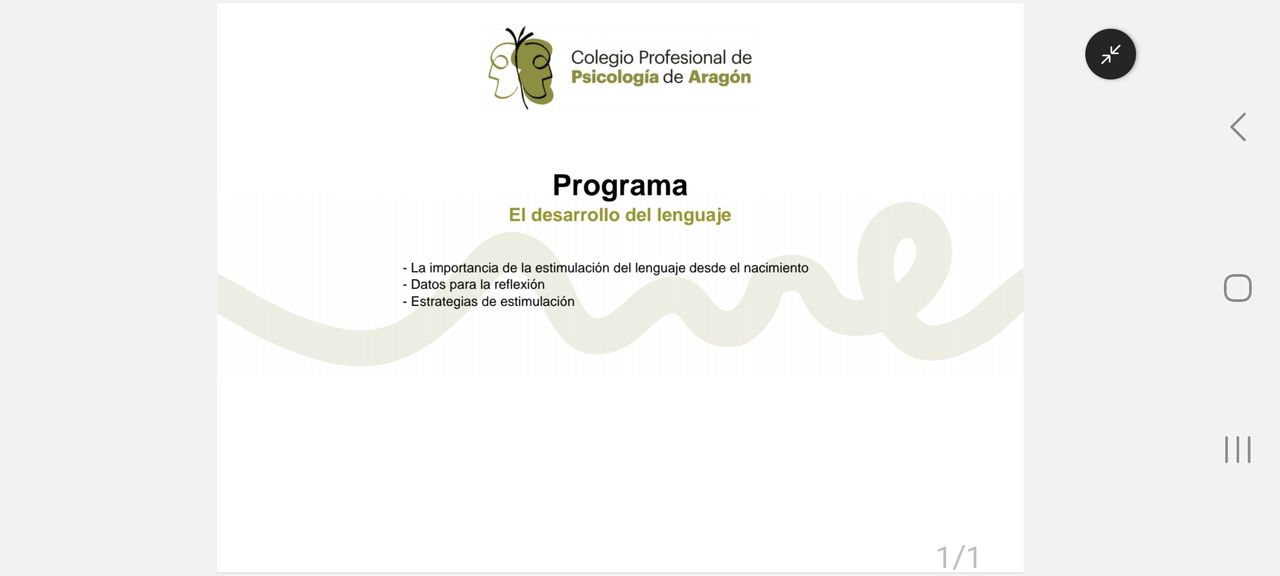 Colegio Profesional de
Psicología de Aragón

Programa
El desarrollo del lenguaje

- La importancia de la estimulación del lenguaje desde el nacimiento
- Datos para la reflexión
- Estrategias de estimulación

1/1